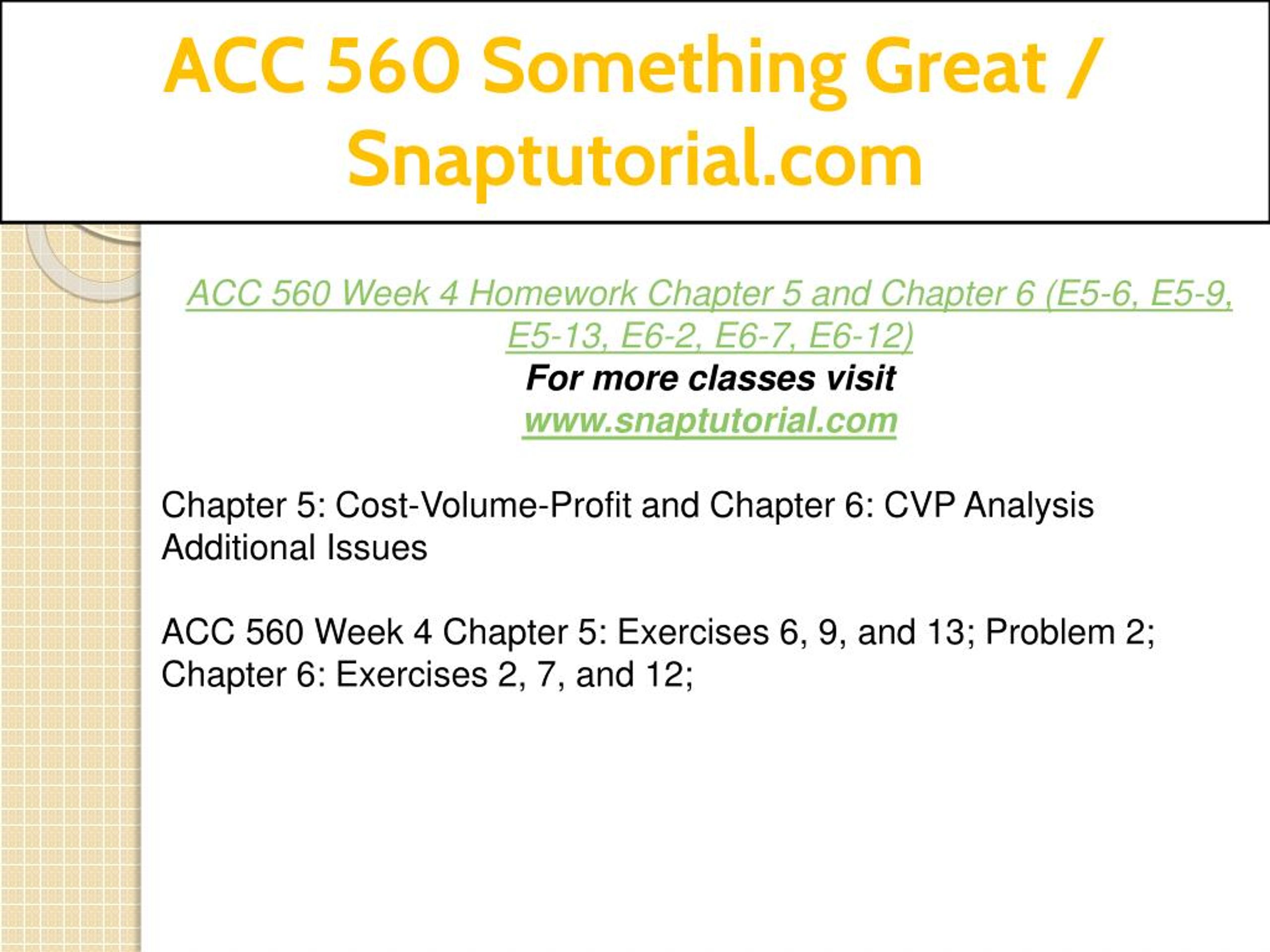 ACC 560 Something Great / Snaptutorial.com

ACC 560 Week 4 Homework Chapter 5 and Chapter 6 (E5-6, E5-9, E5-13, E6-2, E6-7, E6-12)
For more classes visit
www.snaptutorial.com

Chapter 5: Cost-Volume-Profit and Chapter 6: CVP Analysis Additional Issues

ACC 560 Week 4 Chapter 5: Exercises 6, 9, and 13; Problem 2; Chapter 6: Exercises 2, 7, and 12;